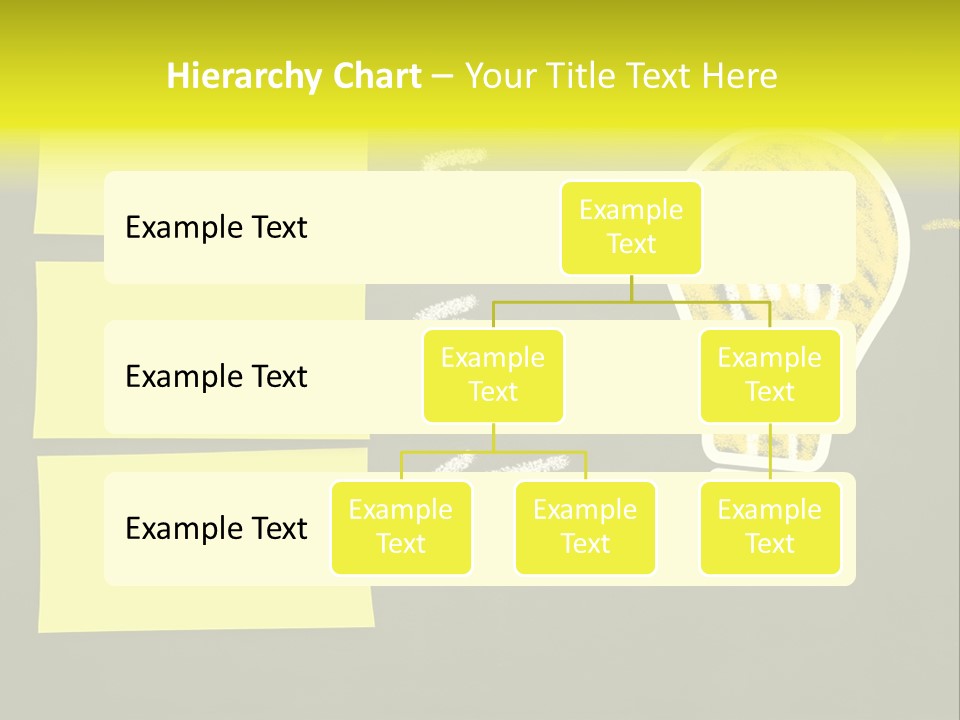 Hierarchy Chart – Your Title Text Here

Example Text

Example Text

Example Text

Example Text

Example Text

Example Text

Example Text

Example Text

Example Text